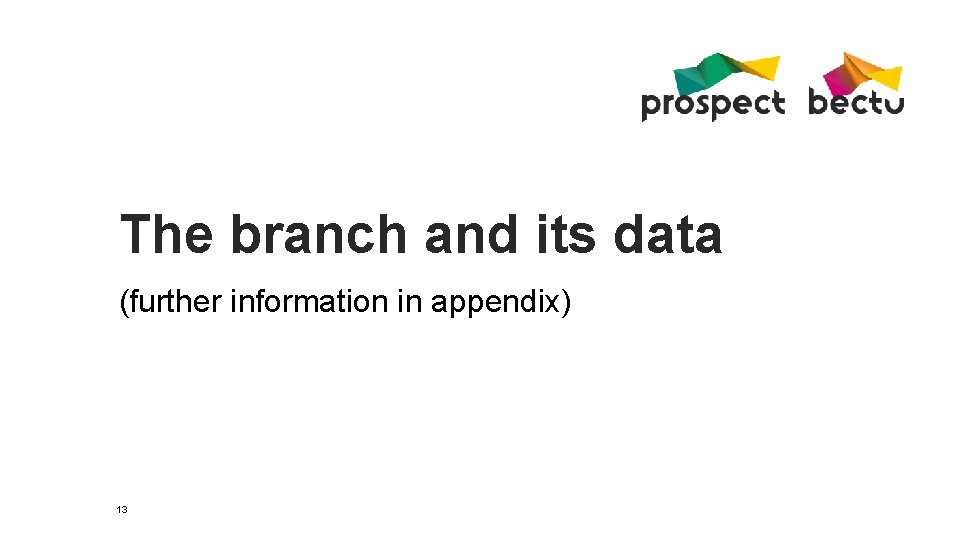 prospect bectu

The branch and its data

(further information in appendix)

13